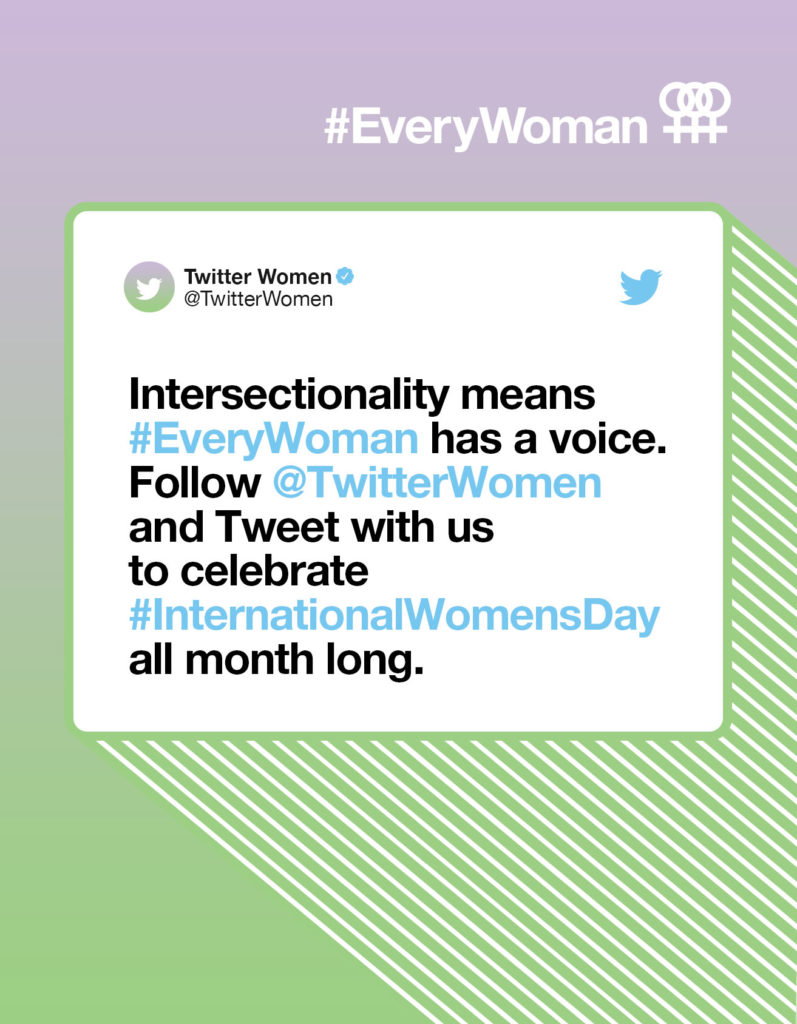 #EveryWoman

Twitter Women
@TwitterWomen

Intersectionality means #EveryWoman has a voice. Follow @TwitterWomen and Tweet with us to celebrate #InternationalWomensDay all month long.